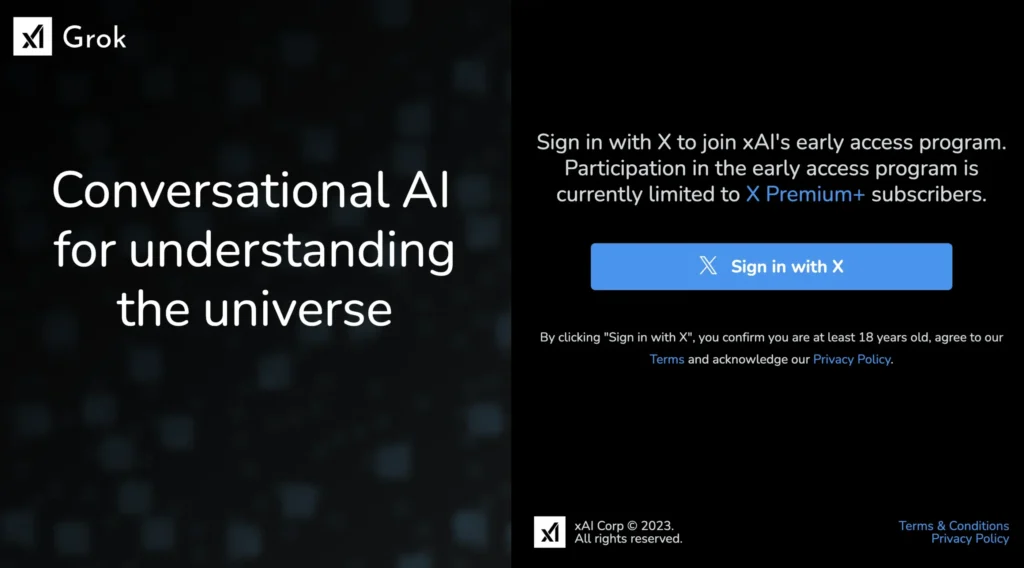 xAI Grok

Conversational AI for understanding the universe

Sign in with X to join xAI's early access program. Participation in the early access program is currently limited to X Premium+ subscribers.

Sign in with X

By clicking "Sign in with X", you confirm you are at least 18 years old, agree to our Terms and acknowledge our Privacy Policy.

xAI

xAI Corp © 2023.
All rights reserved.

Terms & Conditions
Privacy Policy